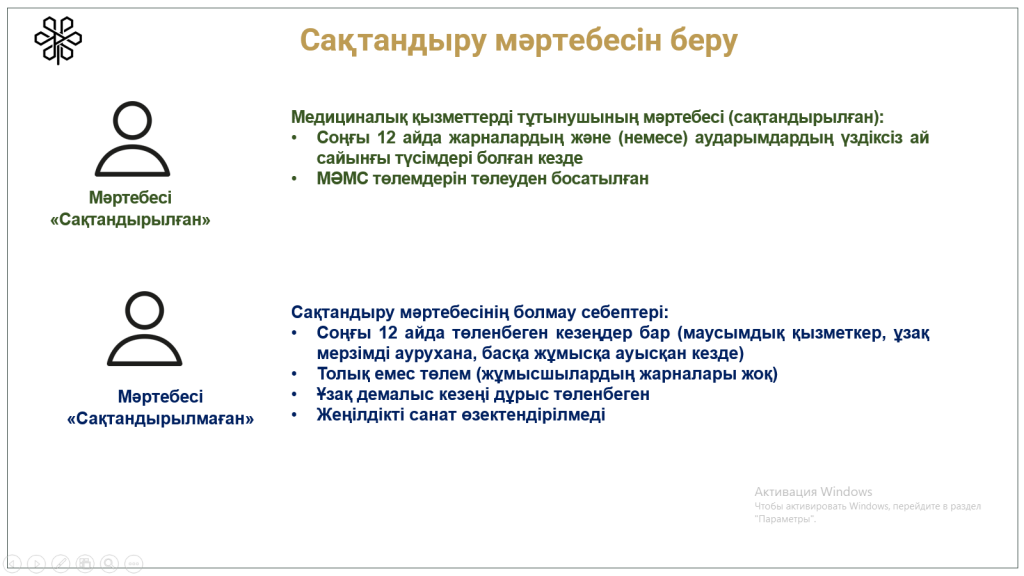 Сақтандыру мәртебесін беру

Мәртебесі «Сақтандырылған»

Медициналық қызметтерді тұтынушының мәртебесі (сақтандырылған):
• Соңғы 12 айда жарналардың және (немесе) аударымдардың үздіксіз ай сайынғы түсімдері болған кезде
• МӘМС төлемдерін төлеуден босатылған

Мәртебесі «Сақтандырылмаған»

Сақтандыру мәртебесінің болмау себептері:
• Соңғы 12 айда төленбеген кезеңдер бар (маусымдық қызметкер, ұзақ мерзімді аурухана, басқа жұмысқа ауысқан кезде)
• Толық емес төлем (жұмысшылардың жарналары жоқ)
• Ұзақ демалыс кезеңі дұрыс төленбеген
• Жеңілдікті санат өзектендірілмеді

Активация Windows
Чтобы активировать Windows, перейдите в раздел "Параметры".